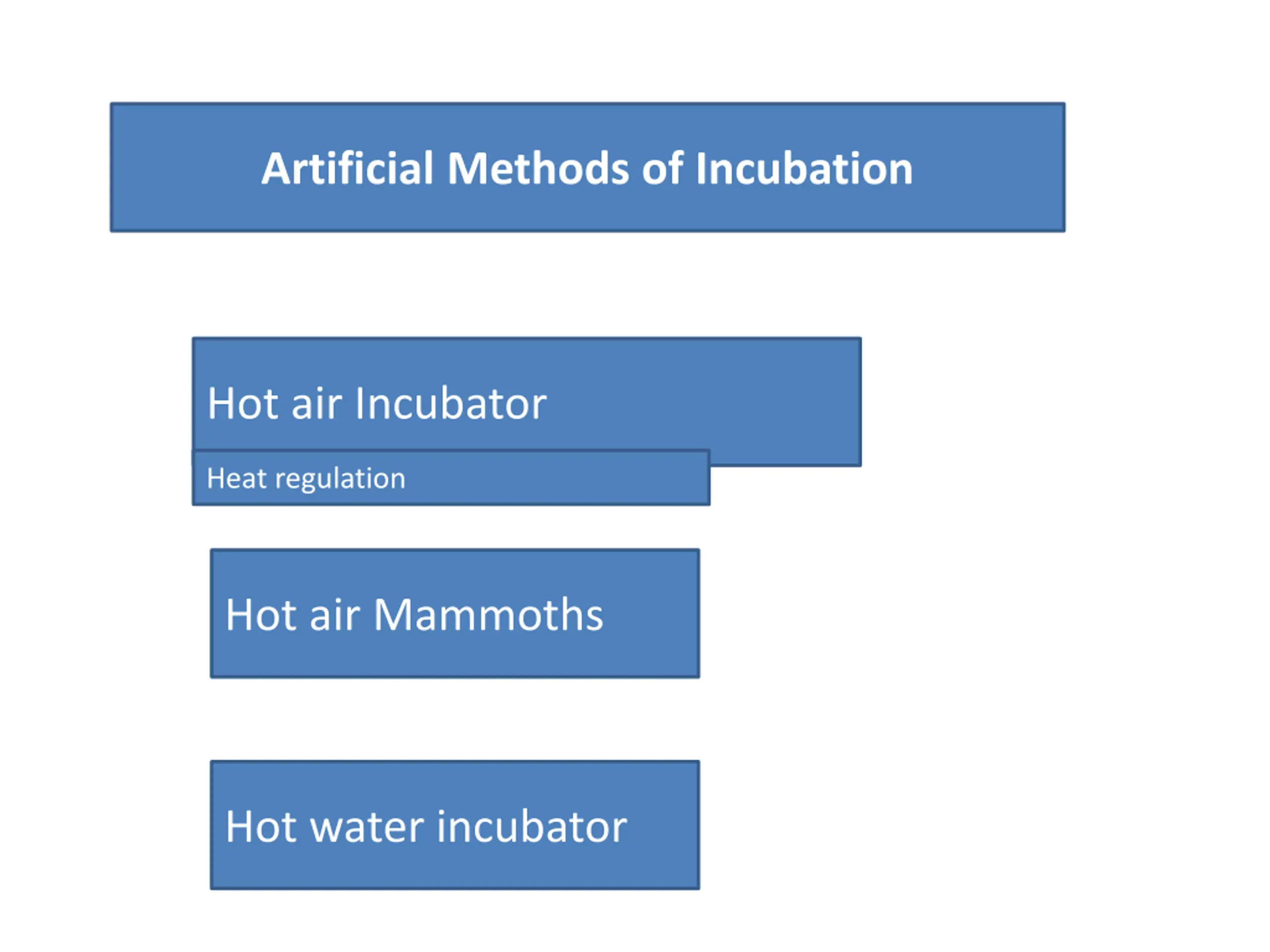 Artificial Methods of Incubation

Hot air Incubator

Heat regulation

Hot air Mammoths

Hot water incubator